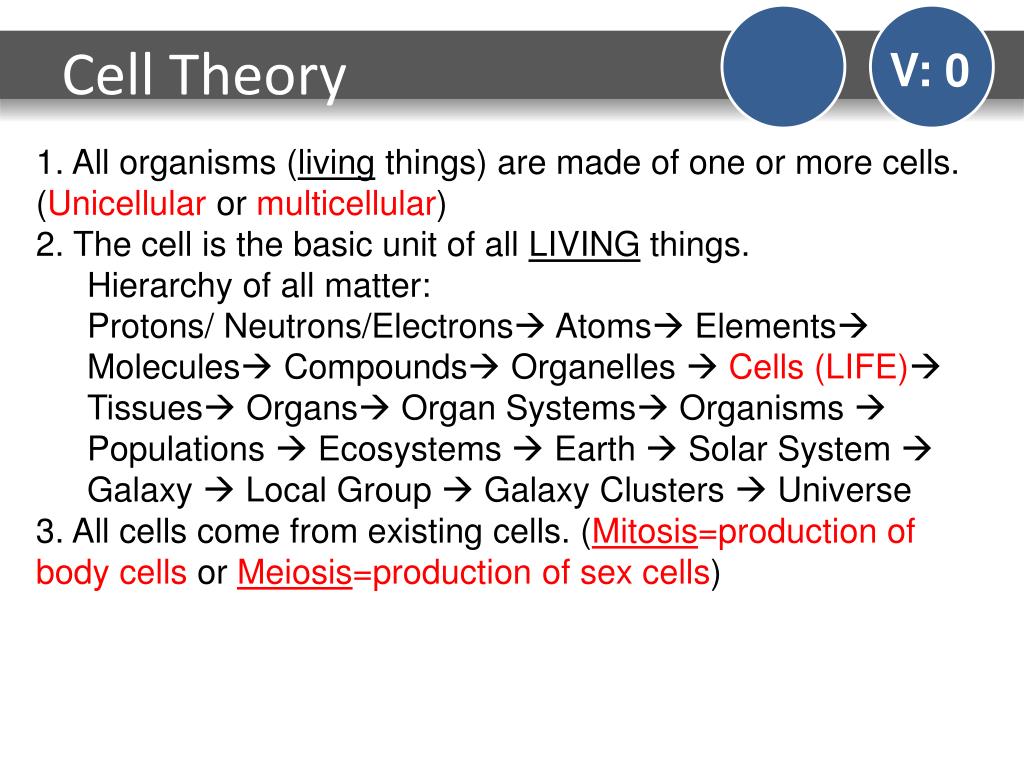 Cell Theory

V: 0

1. All organisms (living things) are made of one or more cells. (Unicellular or multicellular)
2. The cell is the basic unit of all LIVING things.
Hierarchy of all matter:
Protons/ Neutrons/Electrons→ Atoms→ Elements→ Molecules→ Compounds→ Organelles → Cells (LIFE)→ Tissues→ Organs→ Organ Systems→ Organisms → Populations → Ecosystems → Earth → Solar System → Galaxy → Local Group → Galaxy Clusters → Universe
3. All cells come from existing cells. (Mitosis=production of body cells or Meiosis=production of sex cells)